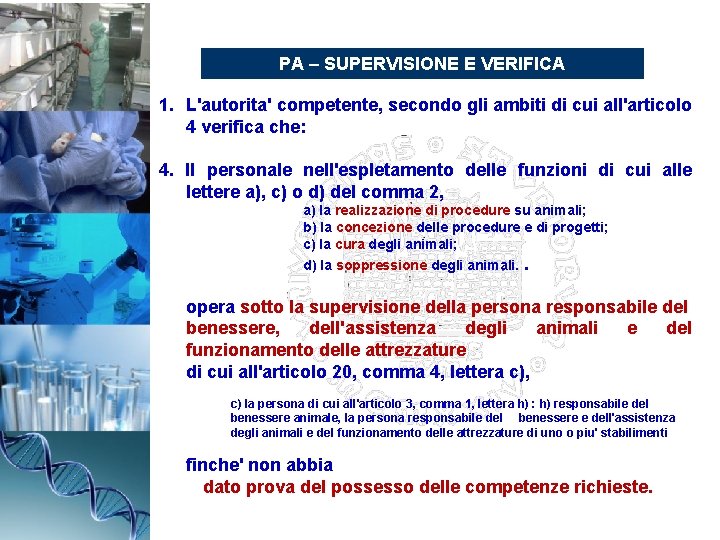 PA – SUPERVISIONE E VERIFICA

1. L'autorita' competente, secondo gli ambiti di cui all'articolo 4 verifica che:

4. Il personale nell'espletamento delle funzioni di cui alle lettere a), c) o d) del comma 2,

a) la realizzazione di procedure su animali;
b) la concezione delle procedure e di progetti;
c) la cura degli animali;
d) la soppressione degli animali. .

opera sotto la supervisione della persona responsabile del benessere, dell'assistenza degli animali e del funzionamento delle attrezzature
di cui all'articolo 20, comma 4, lettera c),

c) la persona di cui all'articolo 3, comma 1, lettera h) : h) responsabile del benessere animale, la persona responsabile del benessere e dell'assistenza degli animali e del funzionamento delle attrezzature di uno o piu' stabilimenti

finche' non abbia
dato prova del possesso delle competenze richieste.